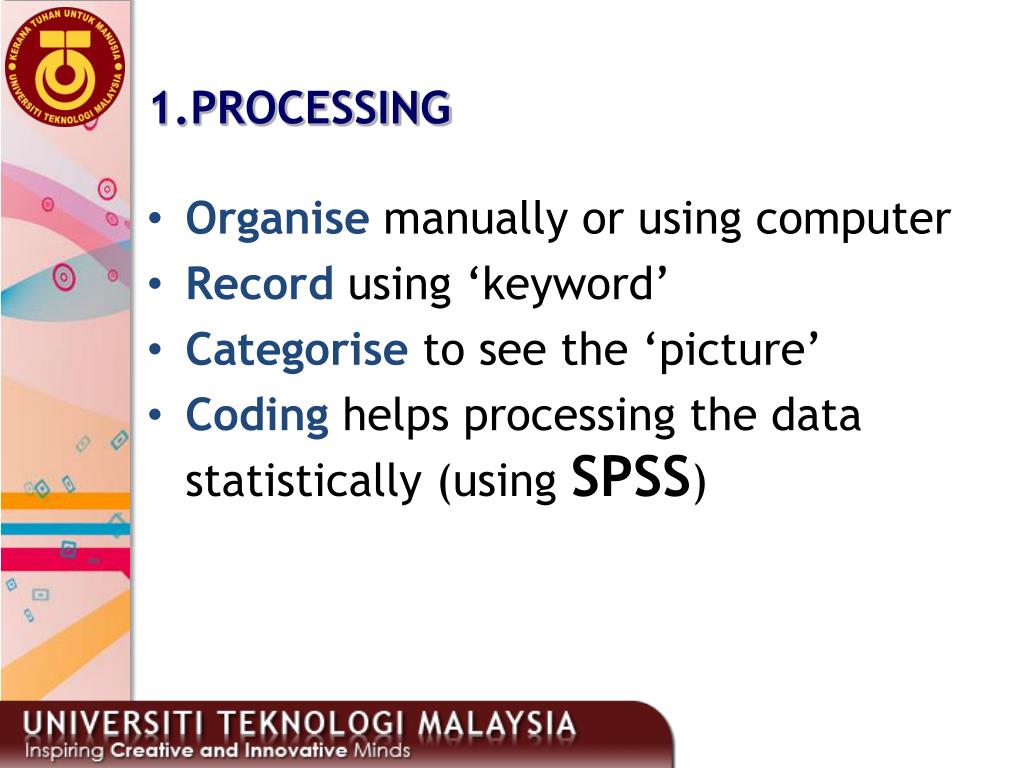 KERANA TUHAN UNTUK MANUSIA
UNIVERSITI TEKNOLOGI MALAYSIA

1.PROCESSING

• Organise manually or using computer
• Record using ‘keyword’
• Categorise to see the ‘picture’
• Coding helps processing the data statistically (using SPSS)

UNIVERSITI TEKNOLOGI MALAYSIA
Inspiring Creative and Innovative Minds